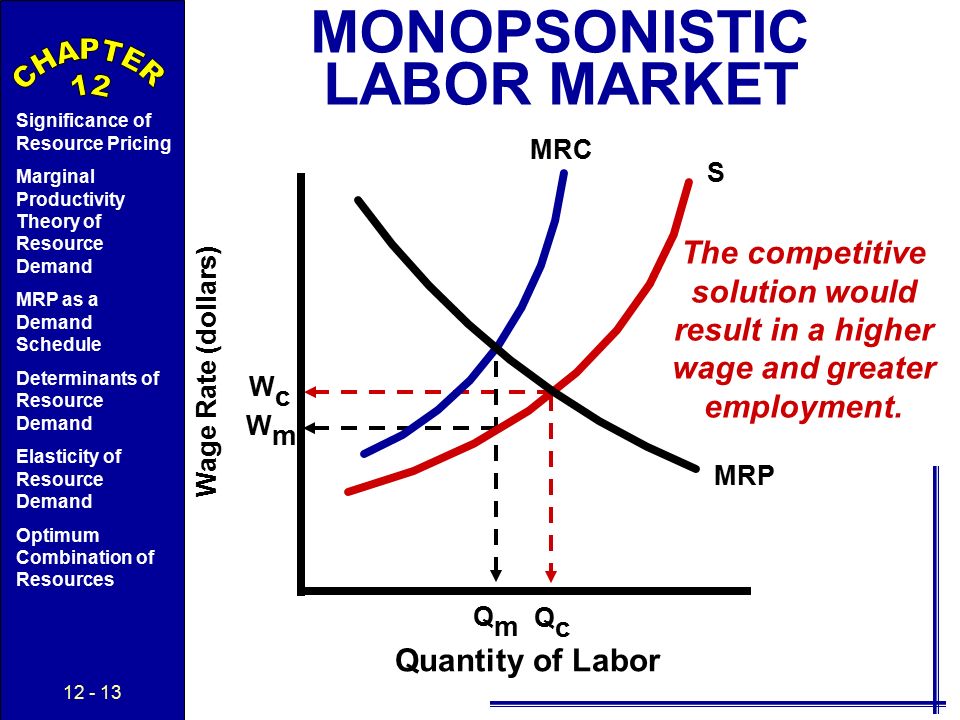 CHAPTER 12

Significance of Resource Pricing

Marginal Productivity Theory of Resource Demand

MRP as a Demand Schedule

Determinants of Resource Demand

Elasticity of Resource Demand

Optimum Combination of Resources

12 - 13

MONOPSONISTIC LABOR MARKET

MRC

S

The competitive solution would result in a higher wage and greater employment.

Wage Rate (dollars)

$W_c$

$W_m$

MRP

$Q_m$ $Q_c$

Quantity of Labor